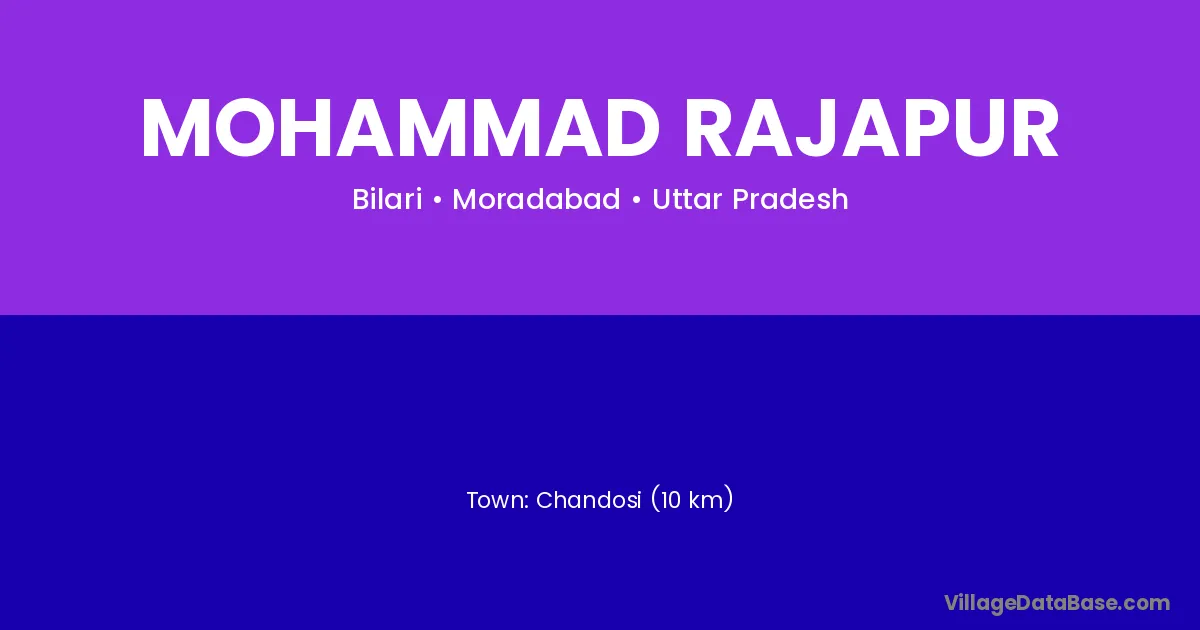 MOHAMMAD RAJAPUR

Bilari • Moradabad • Uttar Pradesh

Town: Chandosi (10 km)

VillageDataBase.com